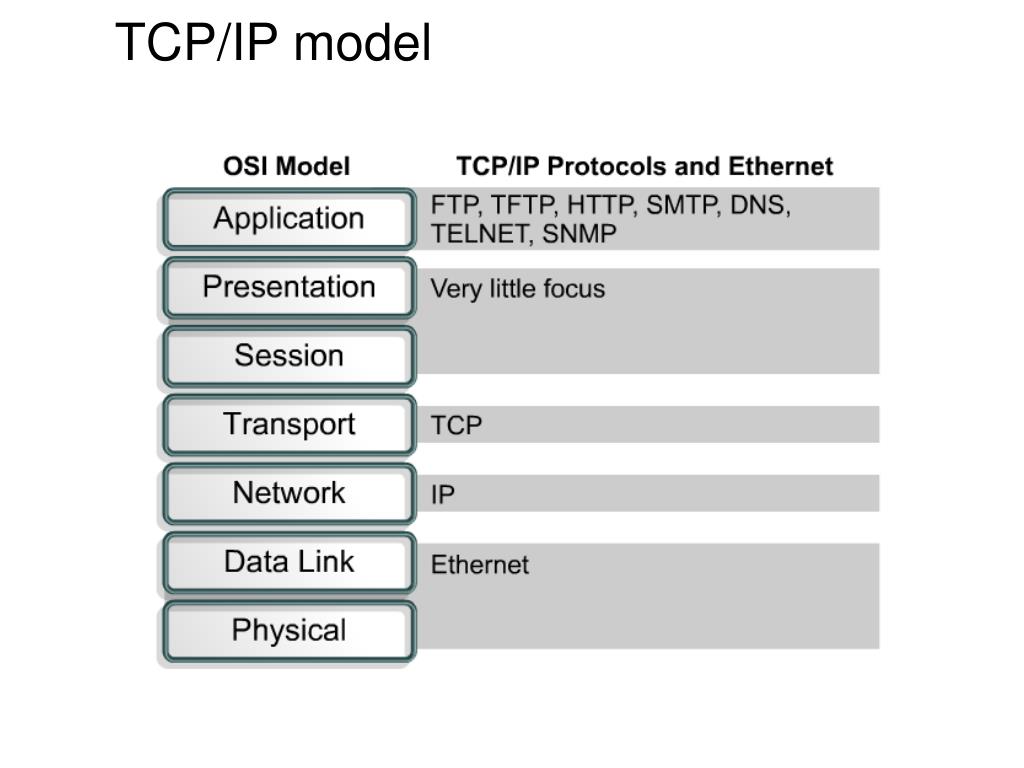 TCP/IP model

| OSI Model | TCP/IP Protocols and Ethernet |
|---|---|
| Application | FTP, TFTP, HTTP, SMTP, DNS, TELNET, SNMP |
| Presentation | Very little focus |
| Session | |
| Transport | TCP |
| Network | IP |
| Data Link | Ethernet |
| Physical | |